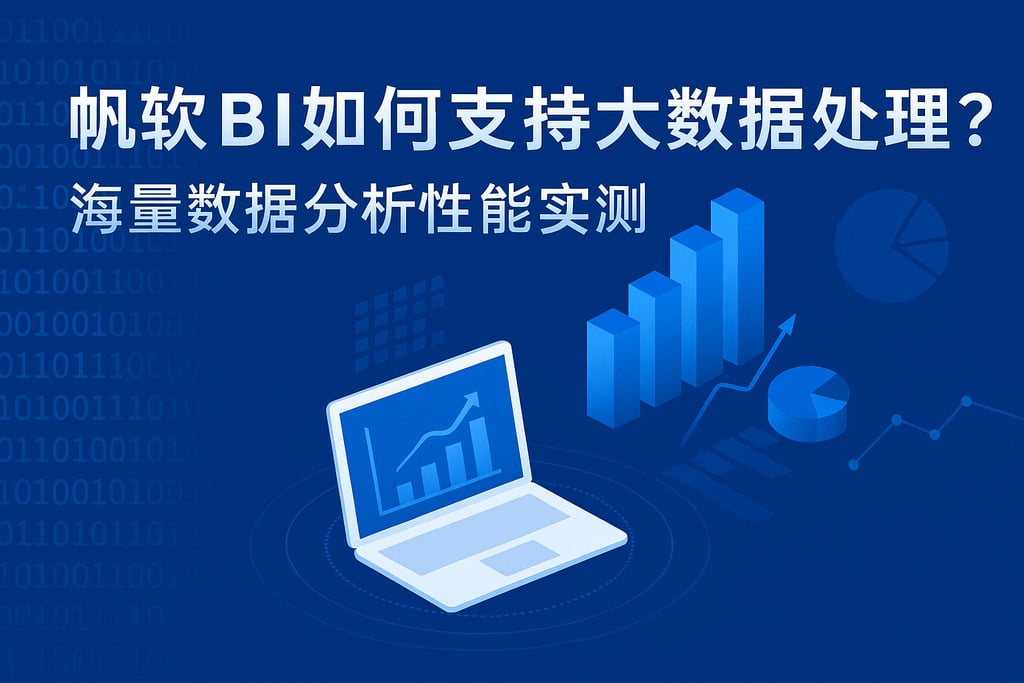 帆软BI如何支持大数据处理？
海量数据分析性能实测